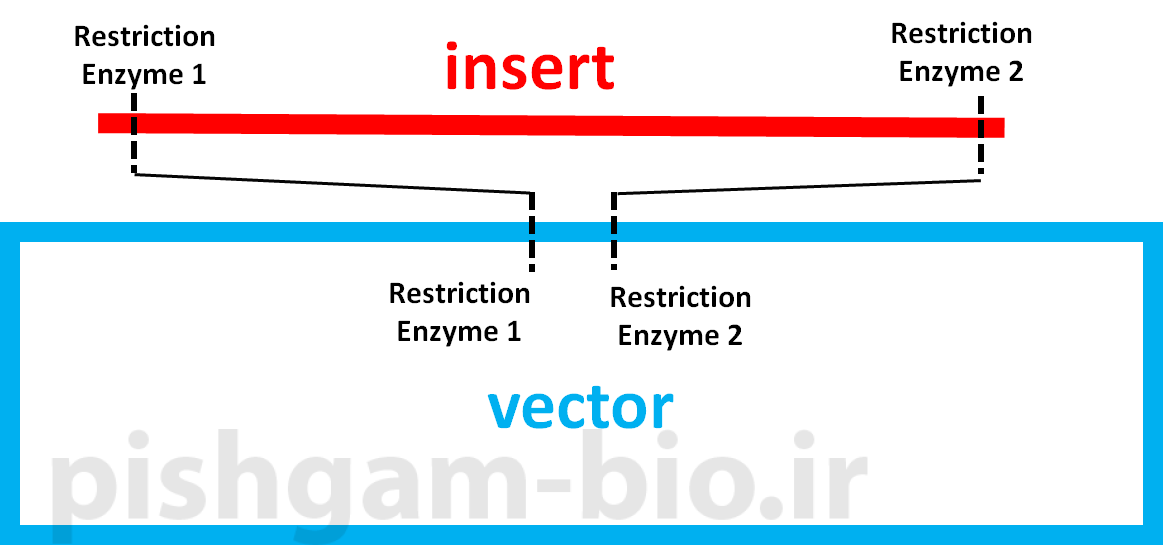 Restriction Enzyme 1

insert

Restriction Enzyme 2

Restriction Enzyme 1

Restriction Enzyme 2

vector

pishgam-bio.ir